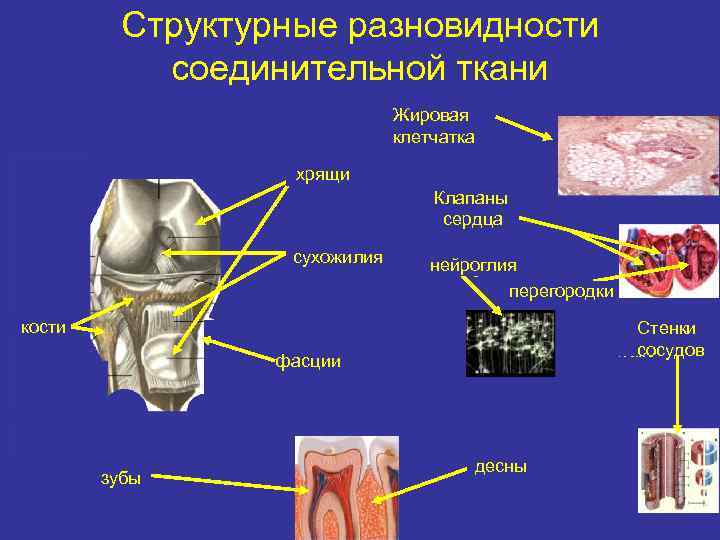 Структурные разновидности соединительной ткани

Жировая клетчатка

хрящи

Клапаны сердца

сухожилия

нейроглия

перегородки

кости

Стенки сосудов

фасции

зубы

десны